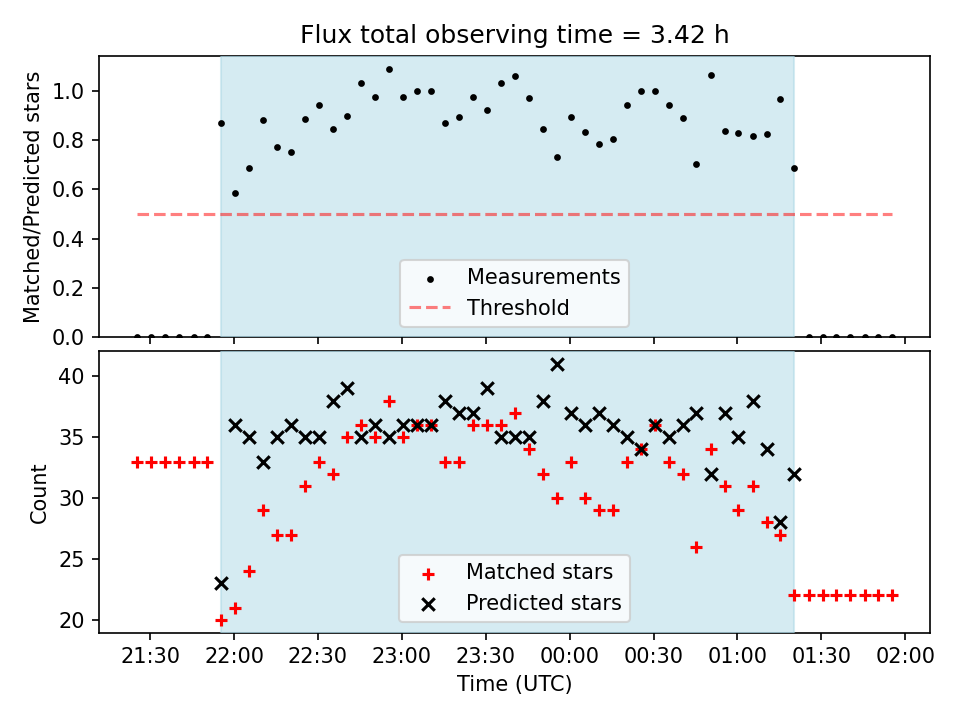 Flux total observing time = 3.42 h

Matched/Predicted stars

1.0
0.8
0.6
0.4
0.2
0.0

Measurements
Threshold

Count

40
35
30
25
20

Matched stars
Predicted stars

21:30
22:00
22:30
23:00
23:30
00:00
00:30
01:00
01:30
02:00

Time (UTC)